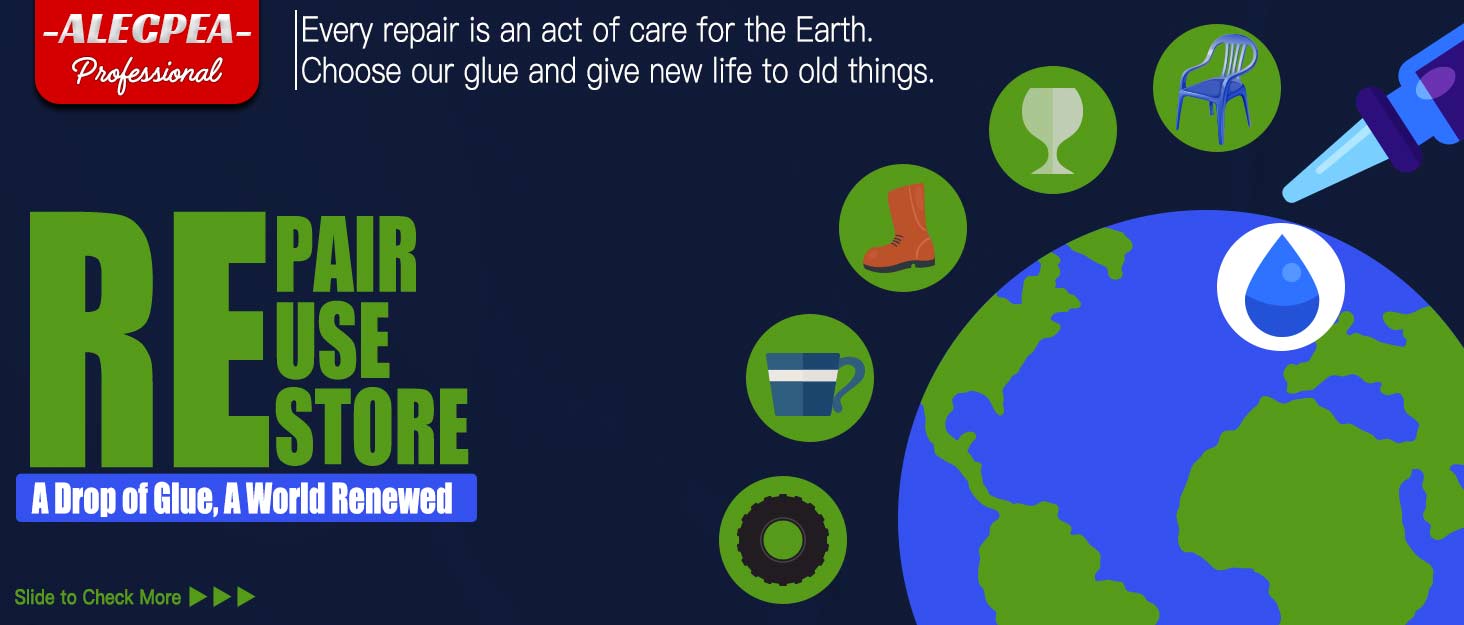 -ALECPEA-
Professional

Every repair is an act of care for the Earth.
Choose our glue and give new life to old things.

RE PAIR
USE
STORE

A Drop of Glue, A World Renewed

Slide to Check More ▶▶▶